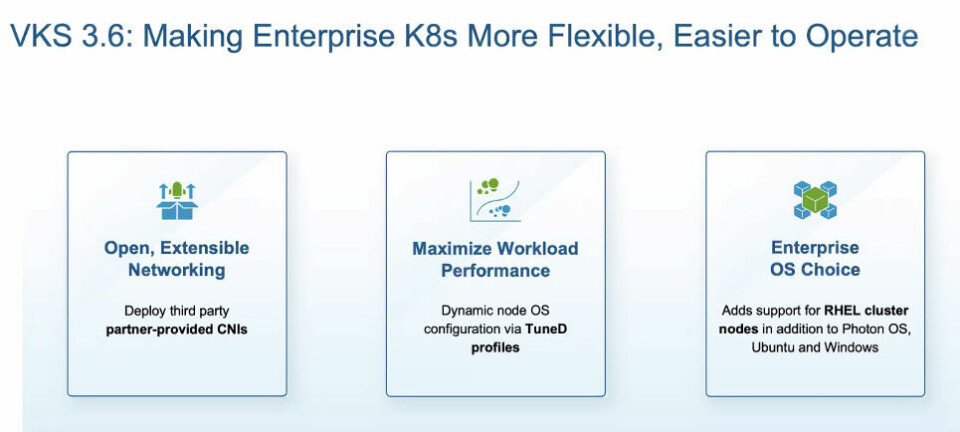 VKS 3.6: Making Enterprise K8s More Flexible, Easier to Operate

Open, Extensible Networking

Deploy third party partner-provided CNIs

Maximize Workload Performance

Dynamic node OS configuration via TuneD profiles

Enterprise OS Choice

Adds support for RHEL cluster nodes in addition to Photon OS, Ubuntu and Windows